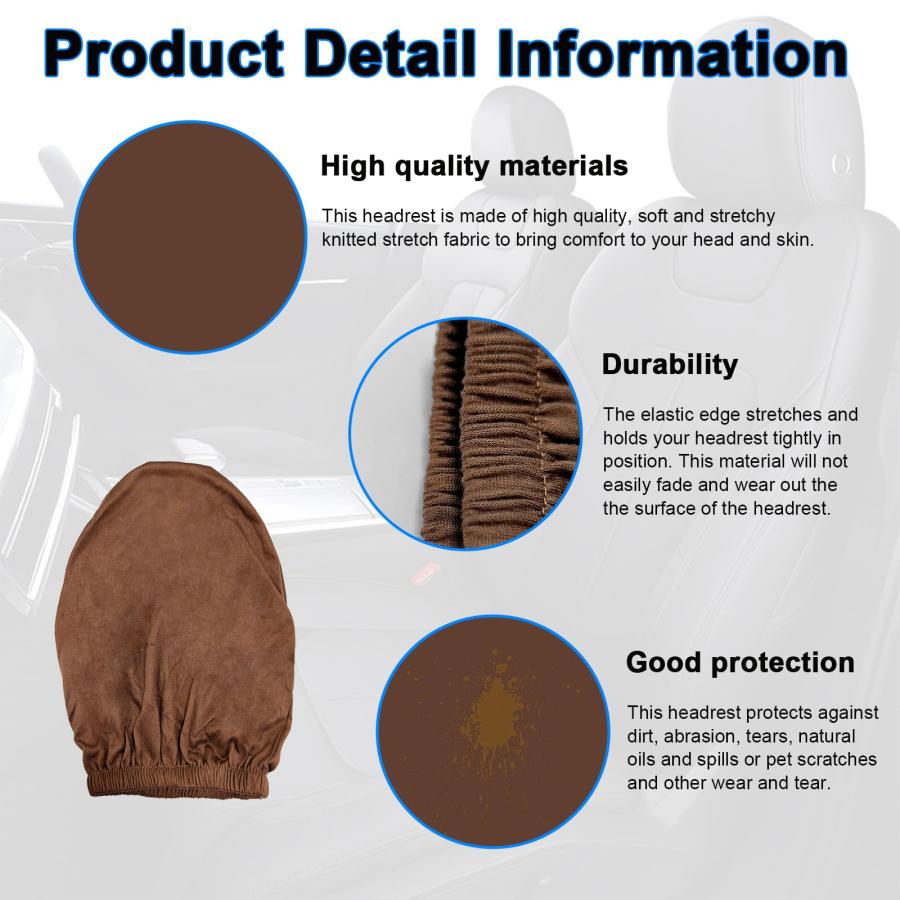 Product Detail Information

High quality materials

This headrest is made of high quality, soft and stretchy knitted stretch fabric to bring comfort to your head and skin.

Durability

The elastic edge stretches and holds your headrest tightly in position. This material will not easily fade and wear out the the surface of the headrest.

Good protection

This headrest protects against dirt, abrasion, tears, natural oils and spills or pet scratches and other wear and tear.